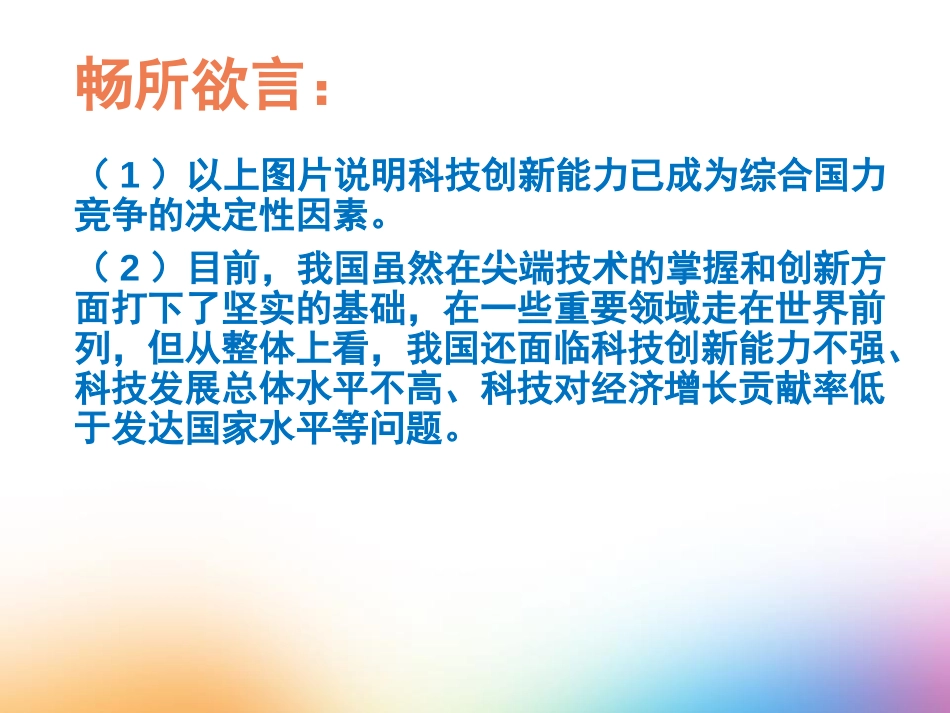 畅所欲言：

（１）以上图片说明科技创新能力已成为综合国力竞争的决定性因素。

（２）目前，我国虽然在尖端技术的掌握和创新方面打下了坚实的基础，在一些重要领域走在世界前列，但从整体上看，我国还面临科技创新能力不强、科技发展总体水平不高、科技对经济增长贡献率低于发达国家水平等问题。